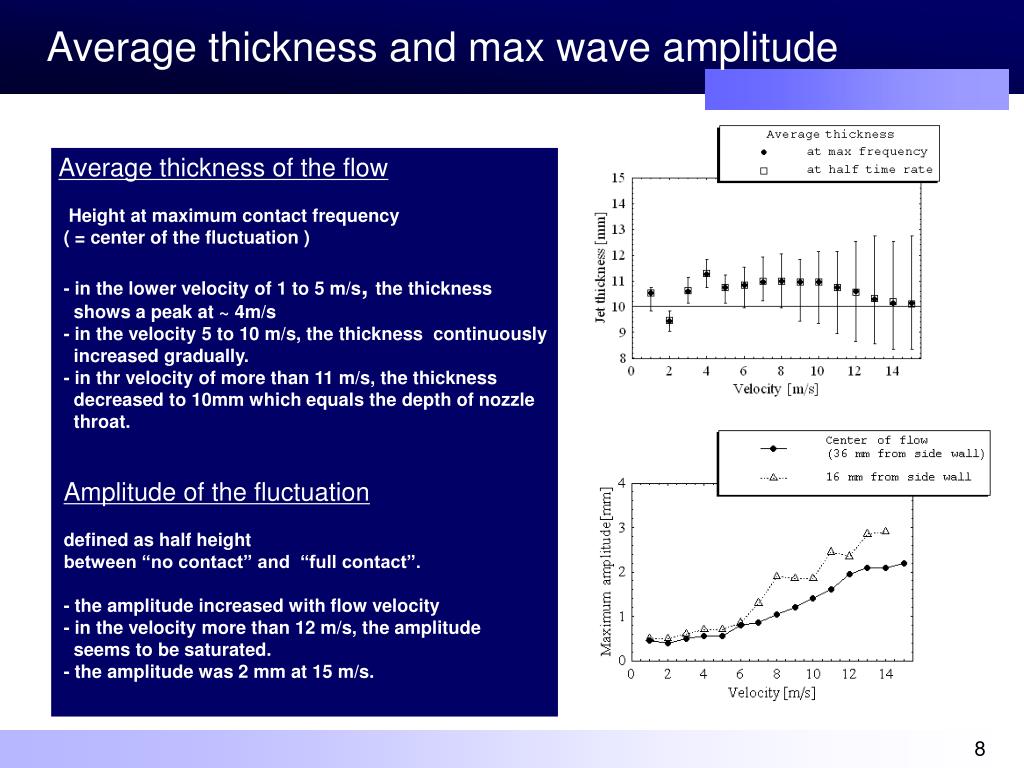 Average thickness and max wave amplitude

Average thickness of the flow

Height at maximum contact frequency
( = center of the fluctuation )

- in the lower velocity of 1 to 5 m/s, the thickness shows a peak at ~ 4m/s
- in the velocity 5 to 10 m/s, the thickness continuously increased gradually.
- in thr velocity of more than 11 m/s, the thickness decreased to 10mm which equals the depth of nozzle throat.

Amplitude of the fluctuation

defined as half height
between “no contact” and “full contact”.

- the amplitude increased with flow velocity
- in the velocity more than 12 m/s, the amplitude seems to be saturated.
- the amplitude was 2 mm at 15 m/s.

Average thickness
at max frequency
at half time rate

Jet thickness [mm]
15
14
13
12
11
10
9
8
0 2 4 6 8 10 12 14
Velocity [m/s]

Center of flow
(36 mm from side wall)
16 mm from side wall

Maximum amplitude[mm]
4
3
2
1
0
0 2 4 6 8 10 12 14
Velocity [m/s]

8